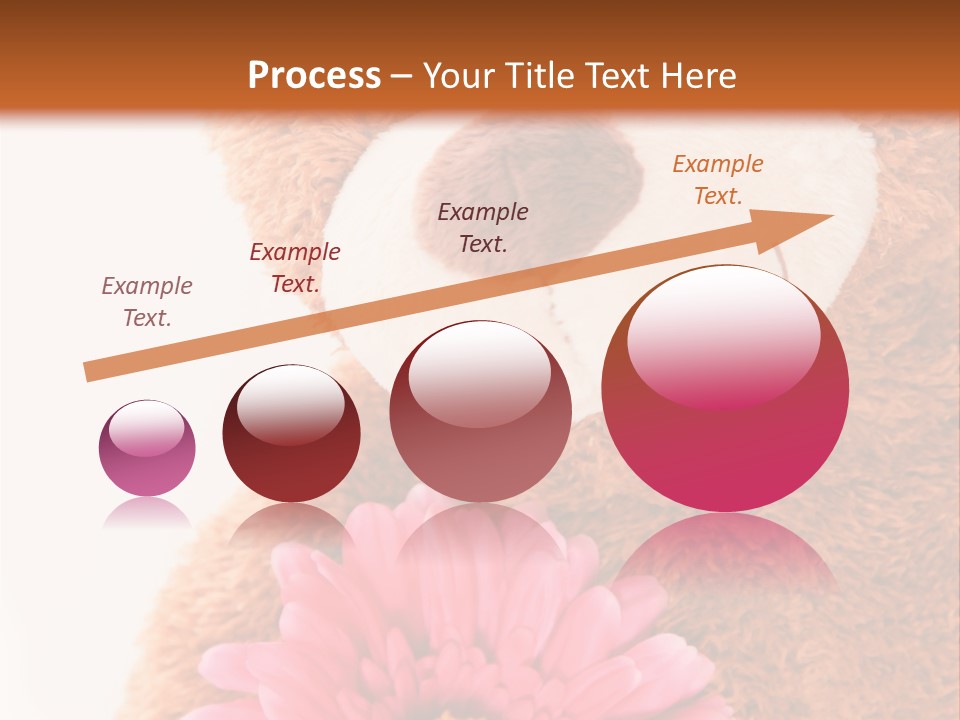 Process – Your Title Text Here

Example Text.

Example Text.

Example Text.

Example Text.